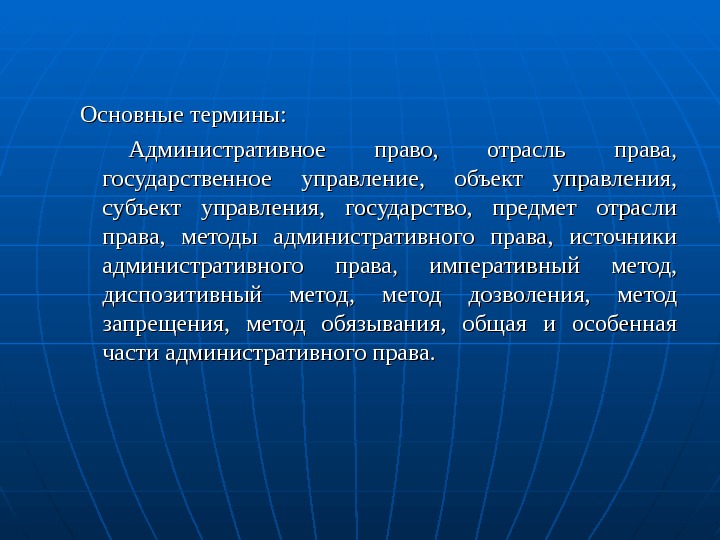 Основные термины:

Административное право, отрасль права, государственное управление, объект управления, субъект управления, государство, предмет отрасли права, методы административного права, источники административного права, императивный метод, диспозитивный метод, метод дозволения, метод запрещения, метод обязывания, общая и особенная части административного права.